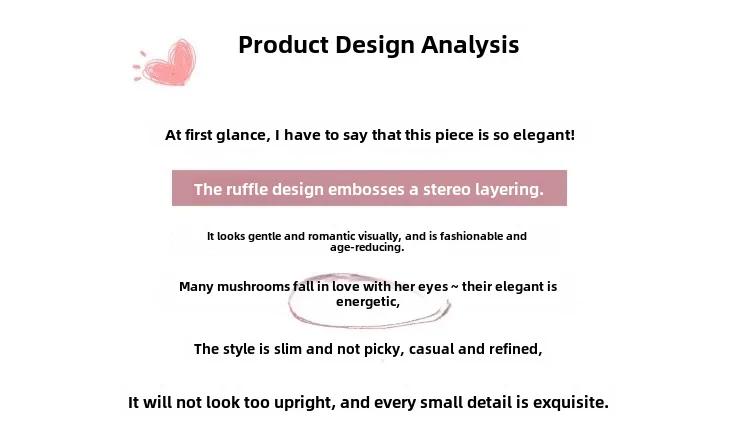 Product Design Analysis

At first glance, I have to say that this piece is so elegant!

The ruffle design embosses a stereo layering.

It looks gentle and romantic visually, and is fashionable and age-reducing.

Many mushrooms fall in love with her eyes ~ their elegant is energetic,

The style is slim and not picky, casual and refined,

It will not look too upright, and every small detail is exquisite.